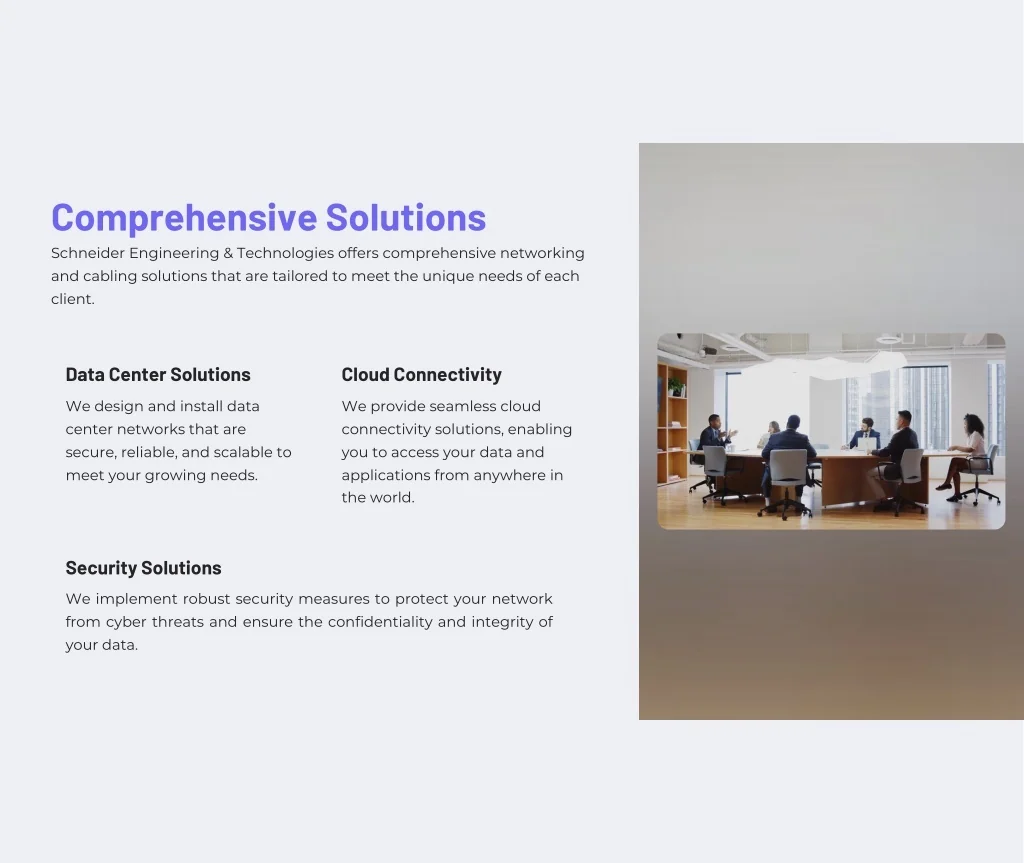 Comprehensive Solutions

Schneider Engineering & Technologies offers comprehensive networking and cabling solutions that are tailored to meet the unique needs of each client.

Data Center Solutions

We design and install data center networks that are secure, reliable, and scalable to meet your growing needs.

Cloud Connectivity

We provide seamless cloud connectivity solutions, enabling you to access your data and applications from anywhere in the world.

Security Solutions

We implement robust security measures to protect your network from cyber threats and ensure the confidentiality and integrity of your data.